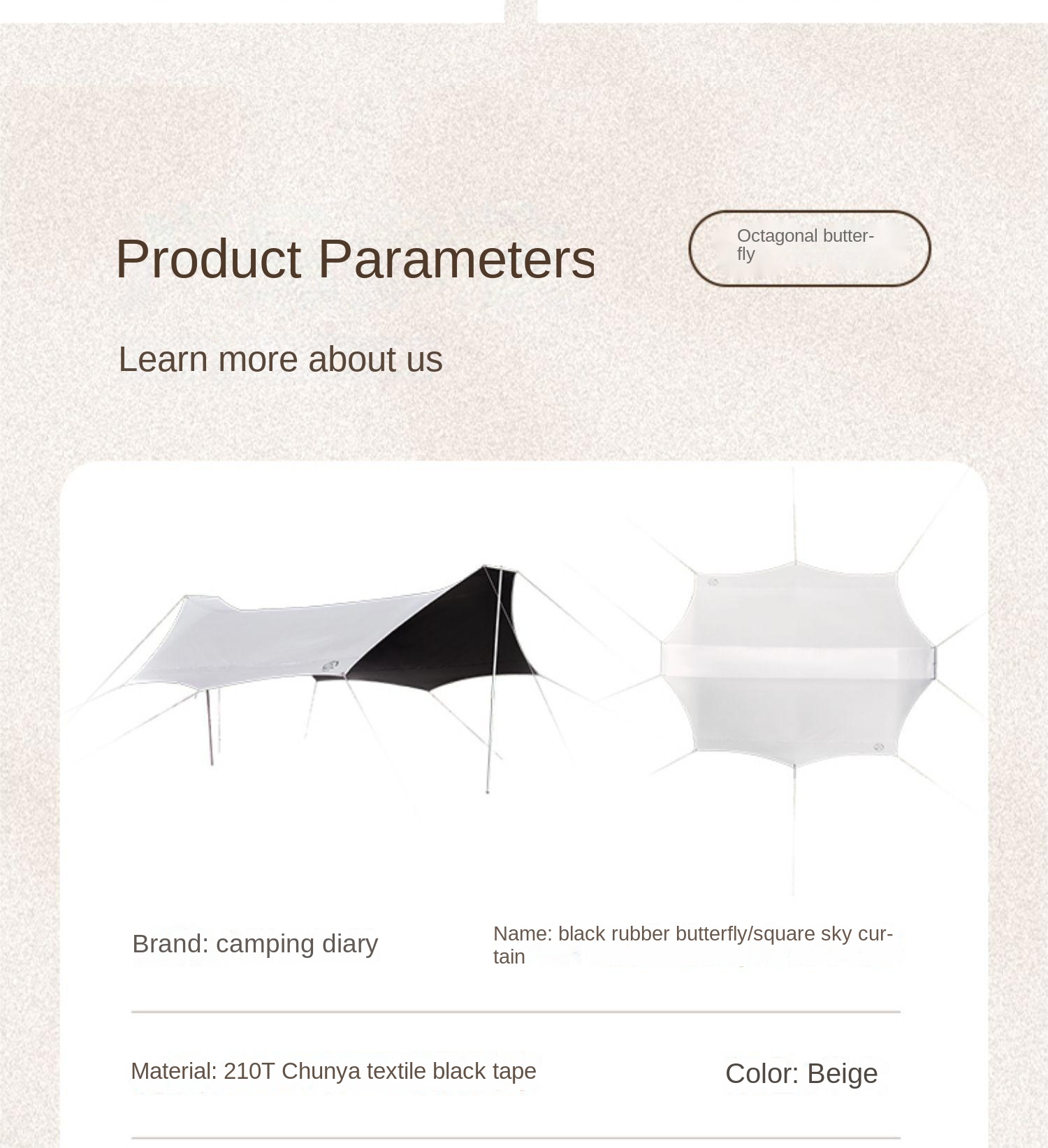 Product Parameters

Octagonal butterfly

Learn more about us

Brand: camping diary

Name: black rubber butterfly/square sky curtain

Material: 210T Chunya textile black tape

Color: Beige